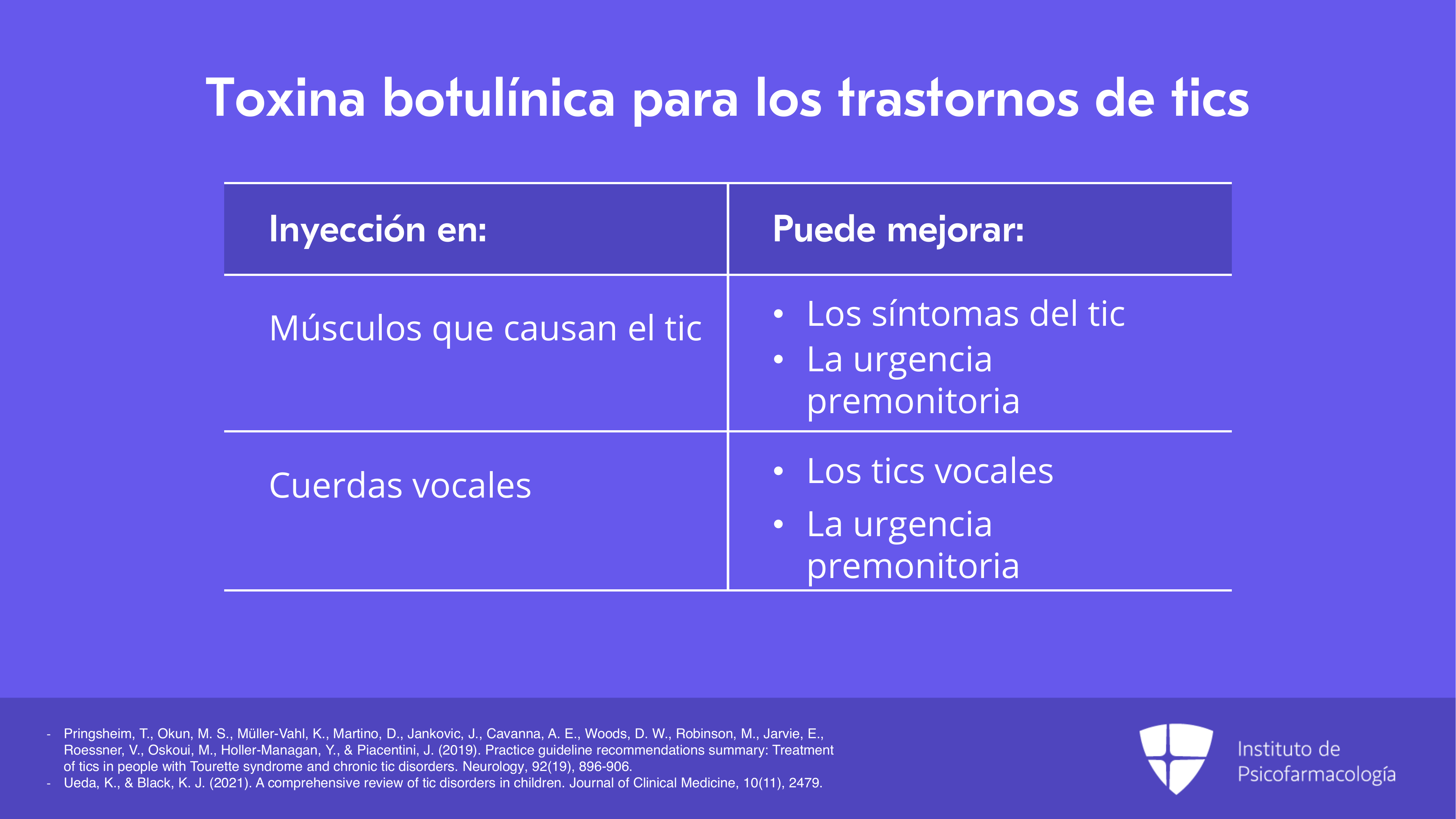 Toxina botulínica para los trastornos de tics

| Inyección en: | Puede mejorar: |
|---|---|
| Músculos que causan el tic | • Los síntomas del tic • La urgencia premonitoria |
| Cuerdas vocales | • Los tics vocales • La urgencia premonitoria |

- Pringsheim, T., Okun, M. S., Müller-Vahl, K., Martino, D., Jankovic, J., Cavanna, A. E., Woods, D. W., Robinson, M., Jarvie, E., Roessner, V., Oskoui, M., Holler-Managan, Y., & Piacentini, J. (2019). Practice guideline recommendations summary: Treatment of tics in people with Tourette syndrome and chronic tic disorders. Neurology, 92(19), 896-906.
- Ueda, K., & Black, K. J. (2021). A comprehensive review of tic disorders in children. Journal of Clinical Medicine, 10(11), 2479.

Instituto de Psicofarmacología